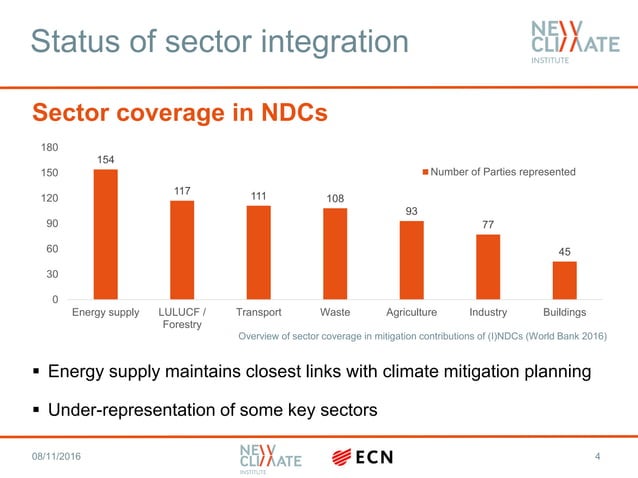 Status of sector integration

NEW CLIMATE INSTITUTE

Sector coverage in NDCs

180
150
120
90
60
30
0

Number of Parties represented

154
117
111
108
93
77
45

Energy supply
LULUCF / Forestry
Transport
Waste
Agriculture
Industry
Buildings

Overview of sector coverage in mitigation contributions of (I)NDCs (World Bank 2016)

▪ Energy supply maintains closest links with climate mitigation planning

▪ Under-representation of some key sectors

08/11/2016

NEW CLIMATE INSTITUTE

ECN

4